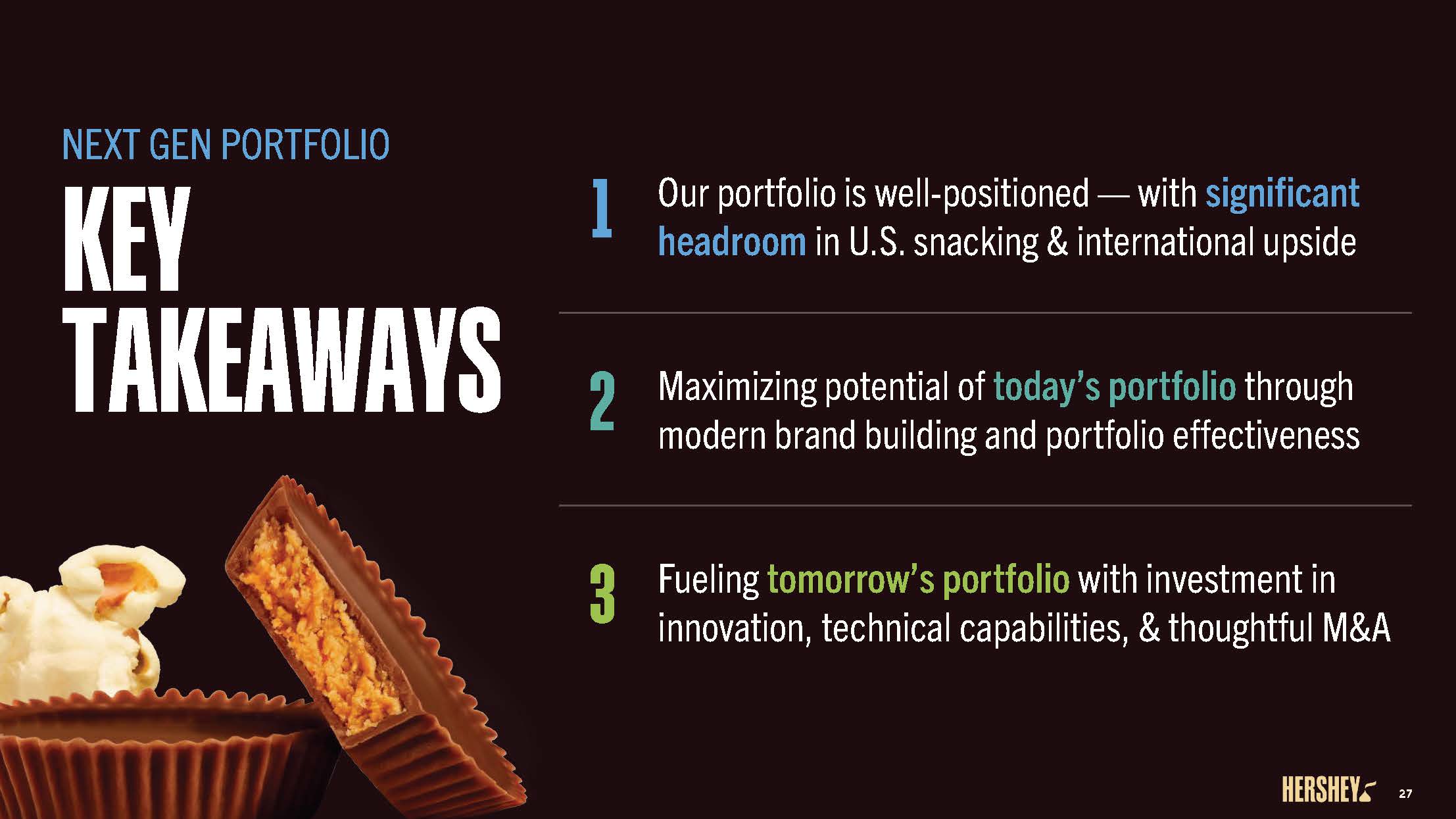 NEXT GEN PORTFOLIO

KEY TAKEAWAYS

1 Our portfolio is well-positioned — with significant headroom in U.S. snacking & international upside

2 Maximizing potential of today's portfolio through modern brand building and portfolio effectiveness

3 Fueling tomorrow's portfolio with investment in innovation, technical capabilities, & thoughtful M&A

HERSHEY

27